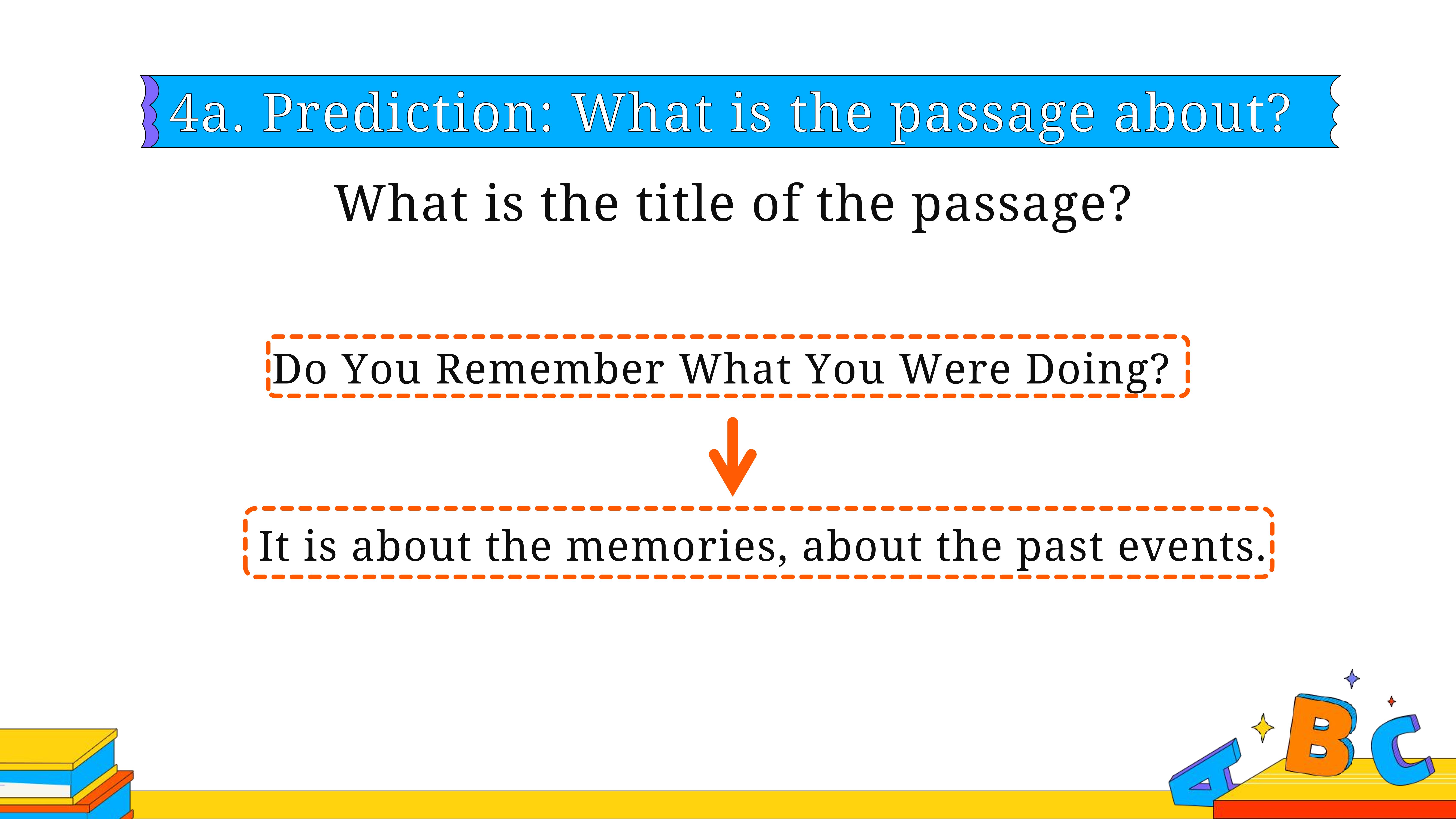 4a. Prediction: What is the passage about?

What is the title of the passage?

Do You Remember What You Were Doing?

It is about the memories, about the past events.

A B C